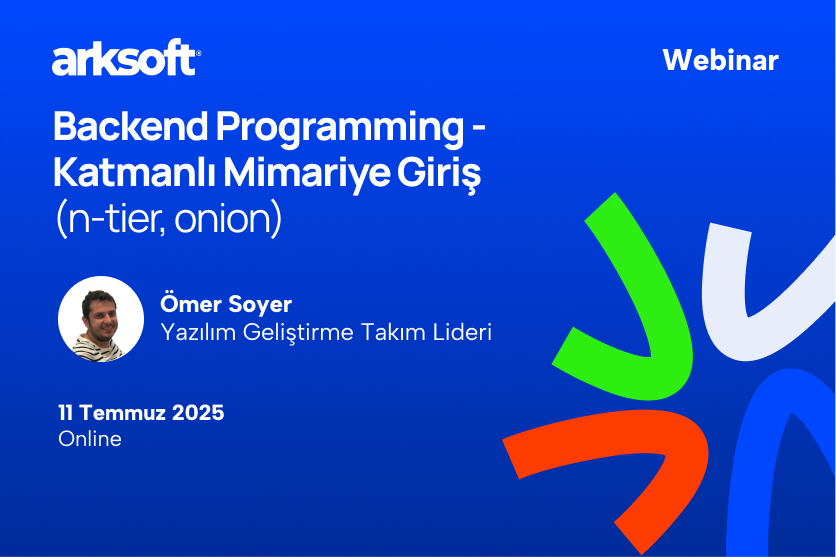 arksoft®

Webinar

Backend Programming - Katmanlı Mimariye Giriş (n-tier, onion)

Ömer Soyer
Yazılım Geliştirme Takım Lideri

11 Temmuz 2025
Online